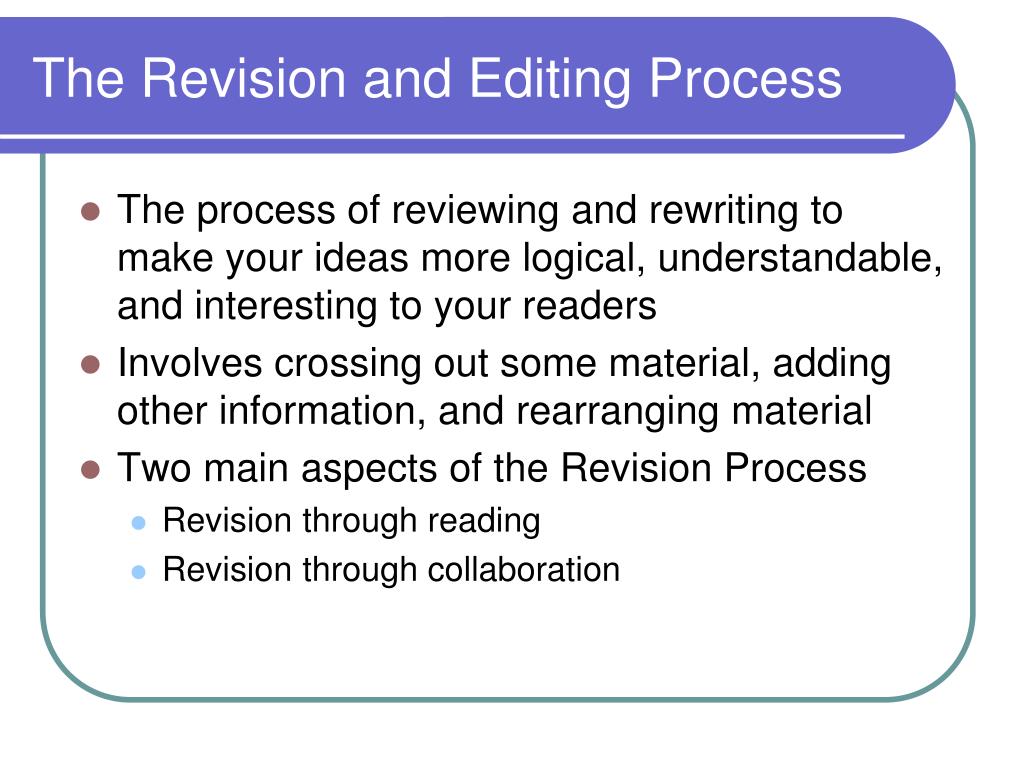 The Revision and Editing Process

- The process of reviewing and rewriting to make your ideas more logical, understandable, and interesting to your readers
- Involves crossing out some material, adding other information, and rearranging material
- Two main aspects of the Revision Process
  - Revision through reading
  - Revision through collaboration